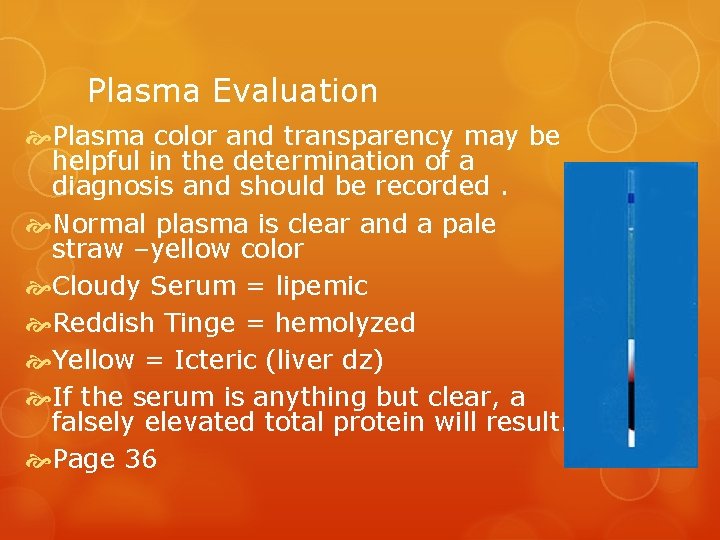 Plasma Evaluation

Plasma color and transparency may be helpful in the determination of a diagnosis and should be recorded .

Normal plasma is clear and a pale straw –yellow color

Cloudy Serum = lipemic

Reddish Tinge = hemolyzed

Yellow = Icteric (liver dz)

If the serum is anything but clear, a falsely elevated total protein will result.

Page 36